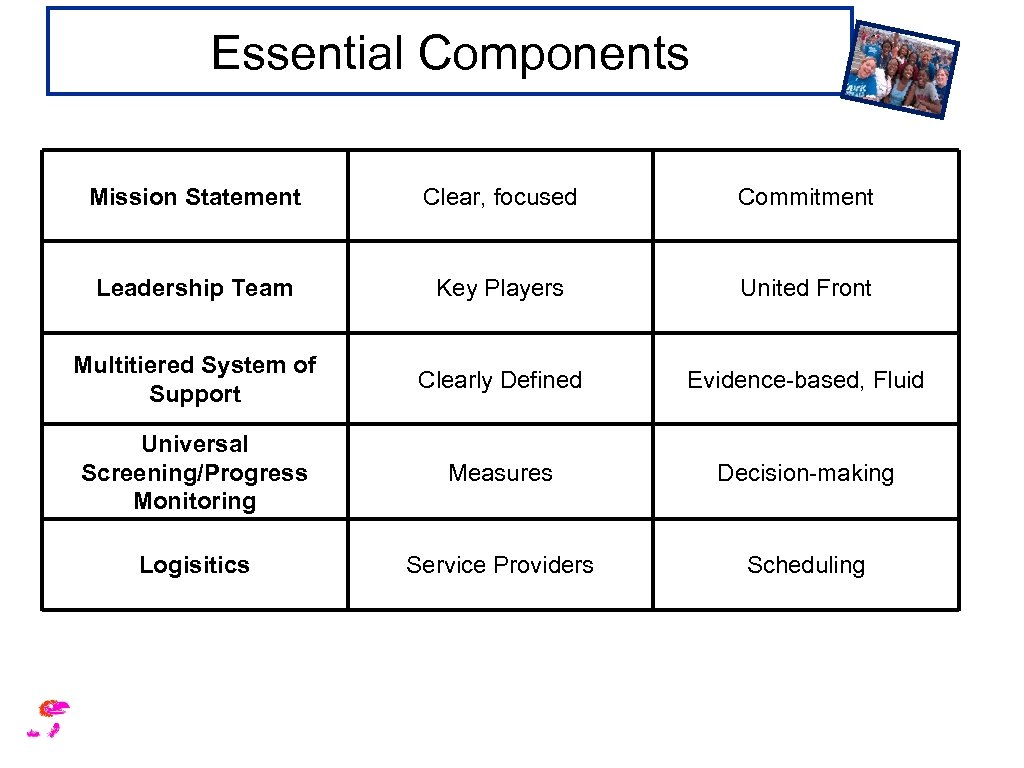 Essential Components

| Mission Statement | Clear, focused | Commitment |
|---|---|---|
| Leadership Team | Key Players | United Front |
| Multitiered System of Support | Clearly Defined | Evidence-based, Fluid |
| Universal Screening/Progress Monitoring | Measures | Decision-making |
| Logisitics | Service Providers | Scheduling |